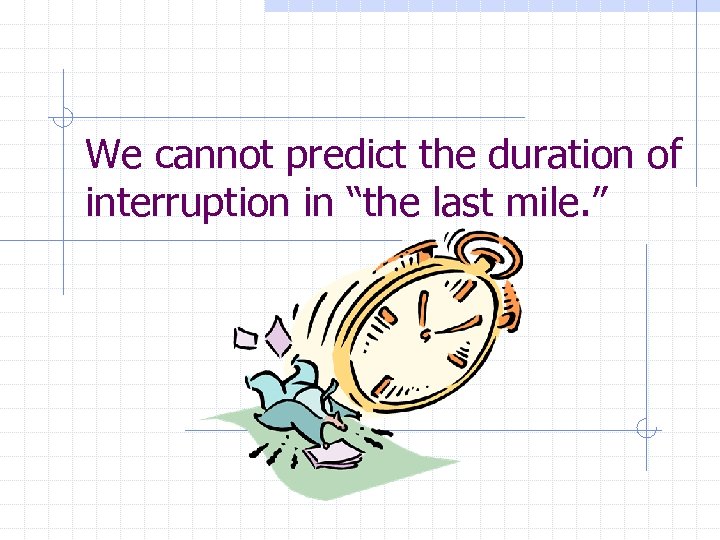 We cannot predict the duration of interruption in “the last mile.”